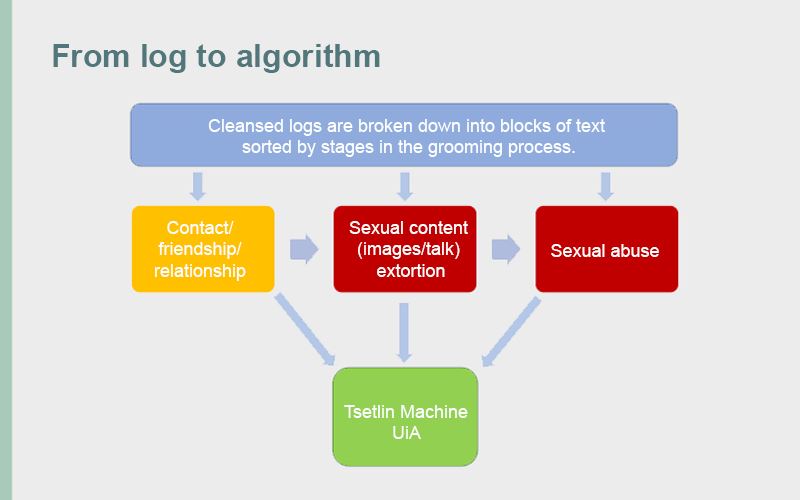 From log to algorithm

Cleansed logs are broken down into blocks of text sorted by stages in the grooming process.

Contact/ friendship/ relationship

Sexual content (images/talk) extortion

Sexual abuse

Tsetlin Machine UiA